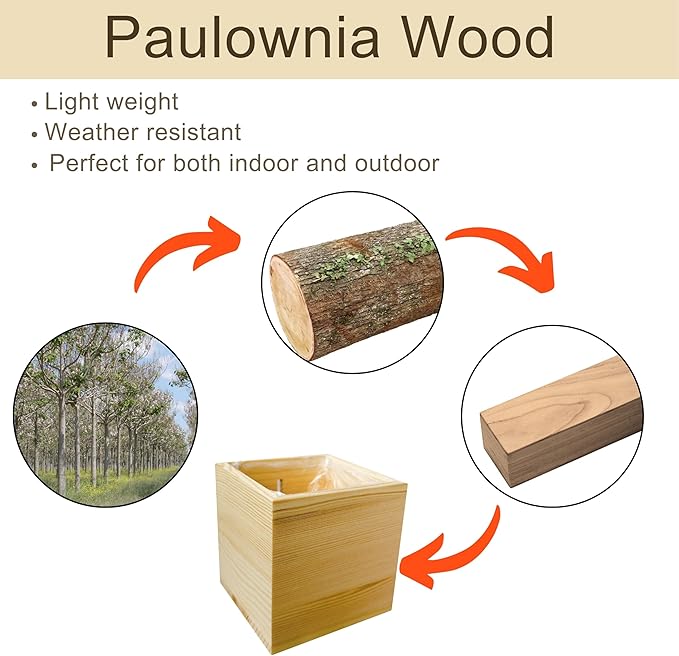 Paulownia Wood

• Light weight
• Weather resistant
• Perfect for both indoor and outdoor